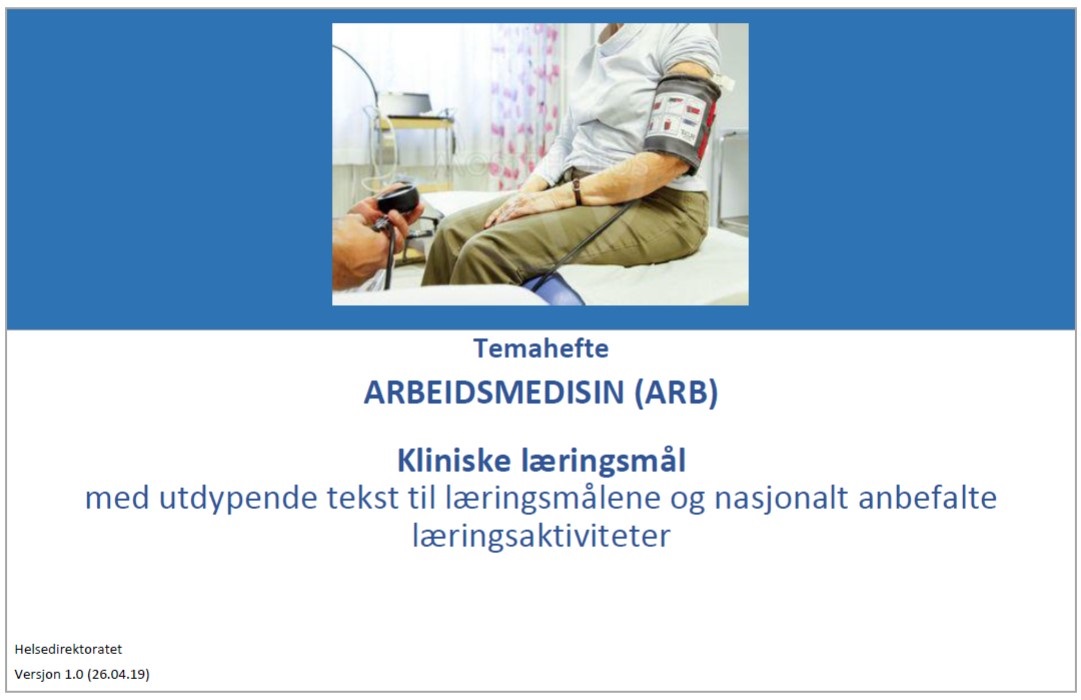 Temahefte

ARBEIDSMEDISIN (ARB)

Kliniske læringsmål

med utdypende tekst til læringsmålene og nasjonalt anbefalte læringsaktiviteter

Helsedirektoratet

Versjon 1.0 (26.04.19)